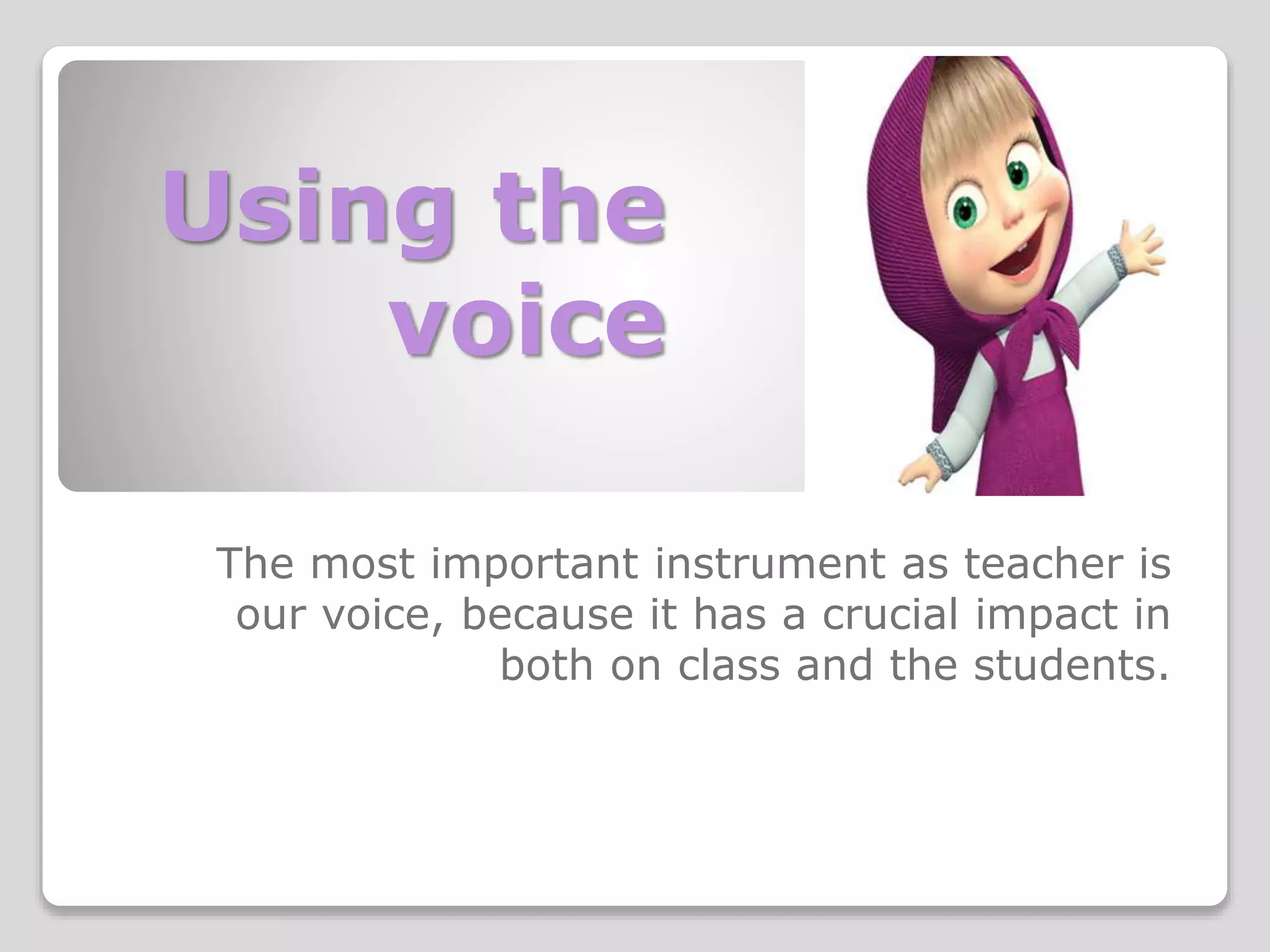 Using the voice

The most important instrument as teacher is our voice, because it has a crucial impact in both on class and the students.